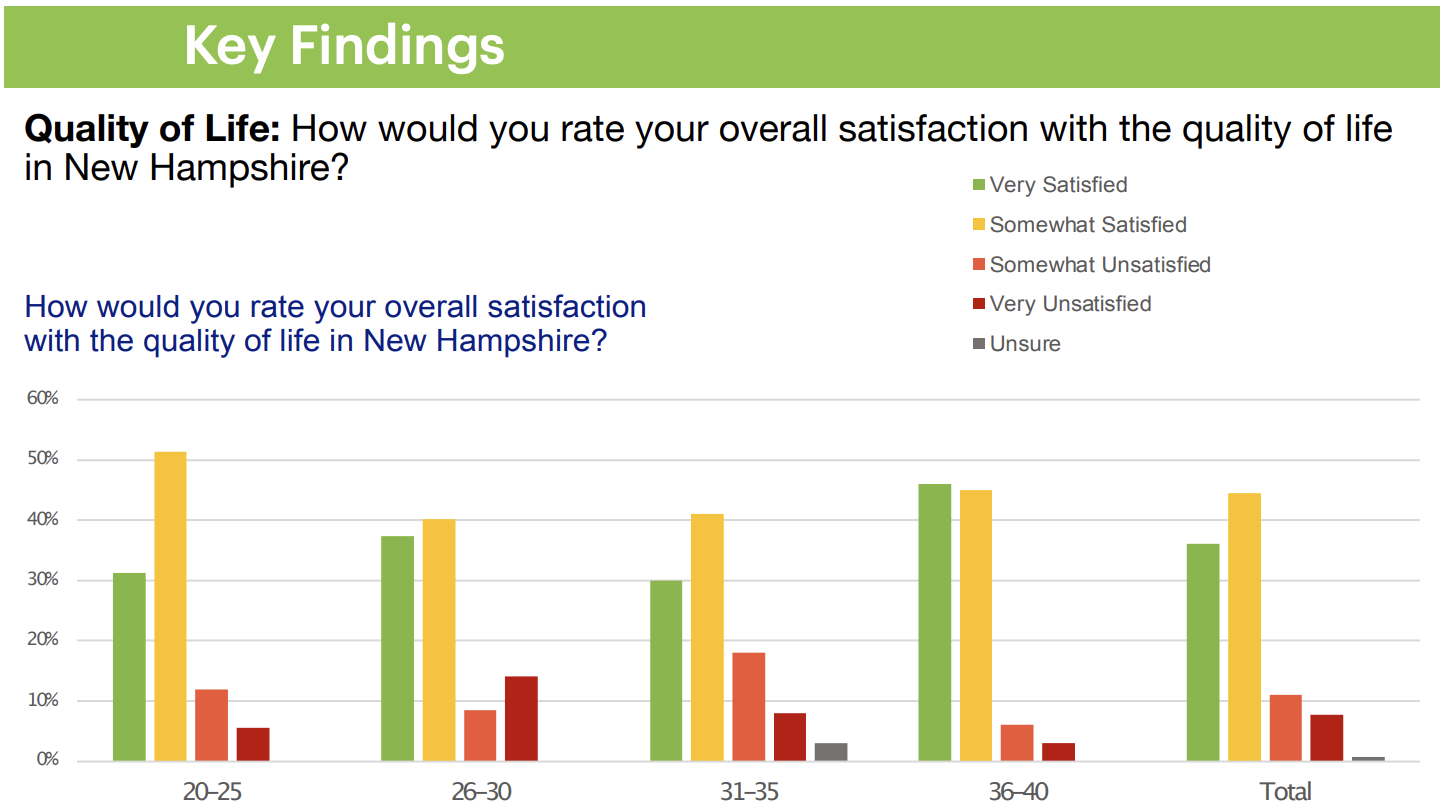 Key Findings

**Quality of Life:** How would you rate your overall satisfaction with the quality of life in New Hampshire?

Very Satisfied
Somewhat Satisfied
Somewhat Unsatisfied
Very Unsatisfied
Unsure

How would you rate your overall satisfaction with the quality of life in New Hampshire?

60%
50%
40%
30%
20%
10%
0%

20–25
26–30
31–35
36–40
Total